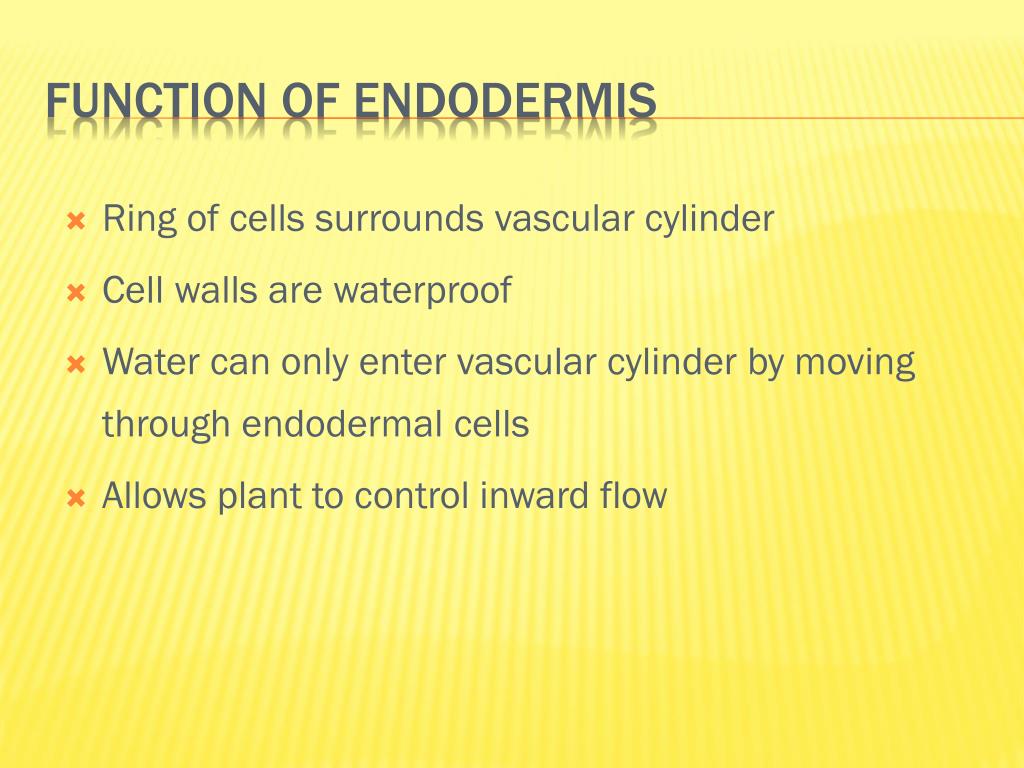 FUNCTION OF ENDODERMIS

Ring of cells surrounds vascular cylinder

Cell walls are waterproof

Water can only enter vascular cylinder by moving through endodermal cells

Allows plant to control inward flow